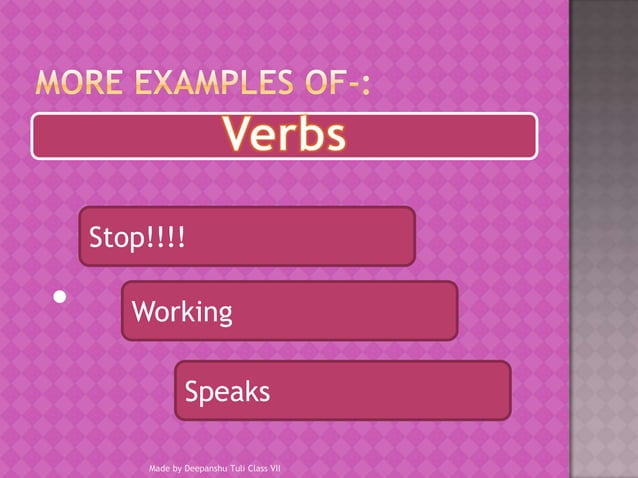 MORE EXAMPLES OF-:

Verbs

Stop!!!!

Working

Speaks

Made by Deepanshu Tuli Class VII